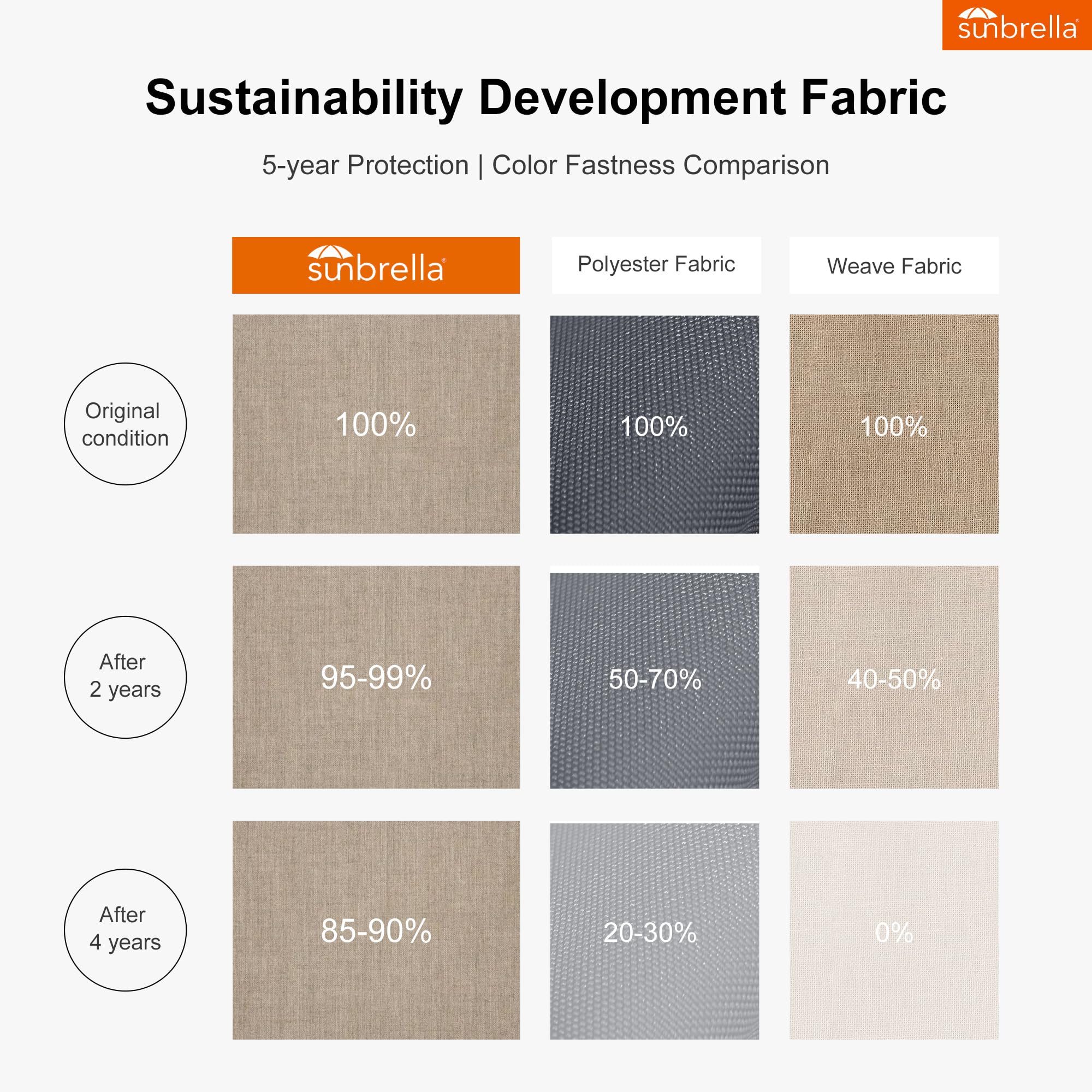 sunbrella

Sustainability Development Fabric

5-year Protection | Color Fastness Comparison

| | sunbrella | Polyester Fabric | Weave Fabric |
|---|---|---|---|
| Original condition | 100% | 100% | 100% |
| After 2 years | 95-99% | 50-70% | 40-50% |
| After 4 years | 85-90% | 20-30% | 0% |